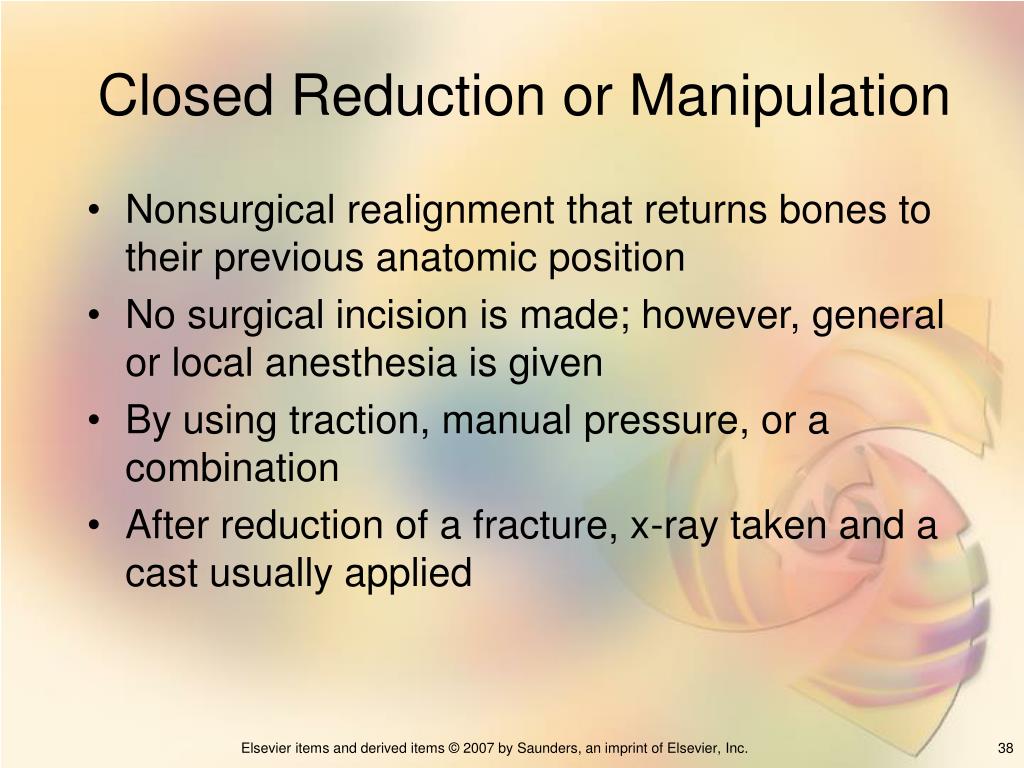 Closed Reduction or Manipulation

• Nonsurgical realignment that returns bones to their previous anatomic position
• No surgical incision is made; however, general or local anesthesia is given
• By using traction, manual pressure, or a combination
• After reduction of a fracture, x-ray taken and a cast usually applied

Elsevier items and derived items © 2007 by Saunders, an imprint of Elsevier, Inc.

38